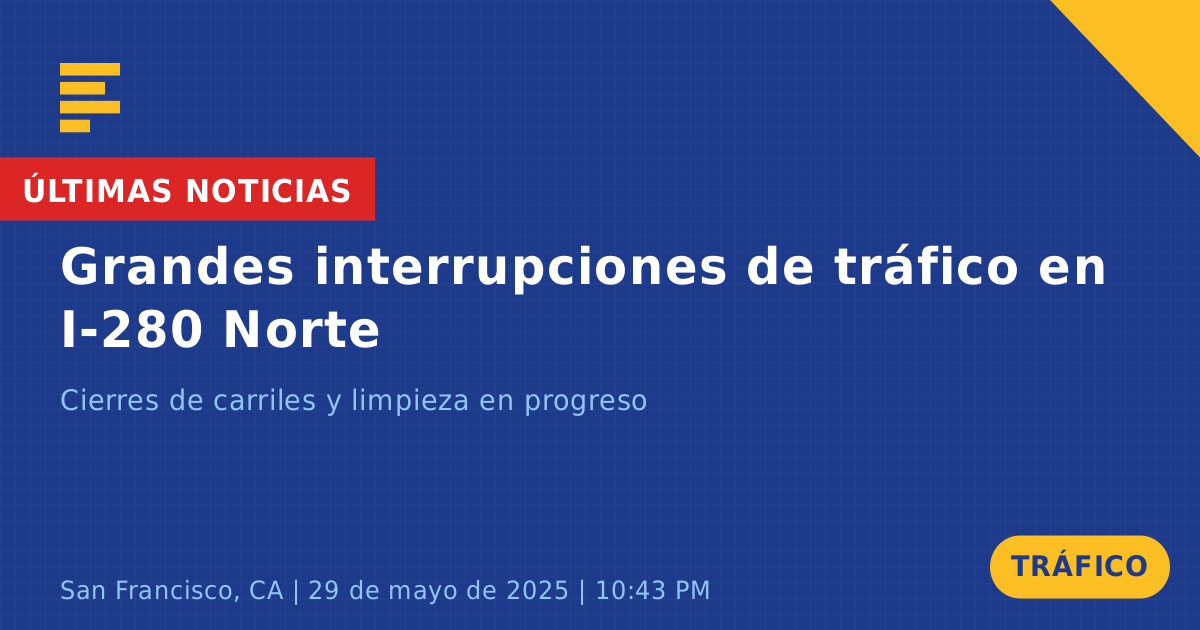 ÚLTIMAS NOTICIAS

Grandes interrupciones de tráfico en I-280 Norte

Cierres de carriles y limpieza en progreso

San Francisco, CA | 29 de mayo de 2025 | 10:43 PM

TRÁFICO